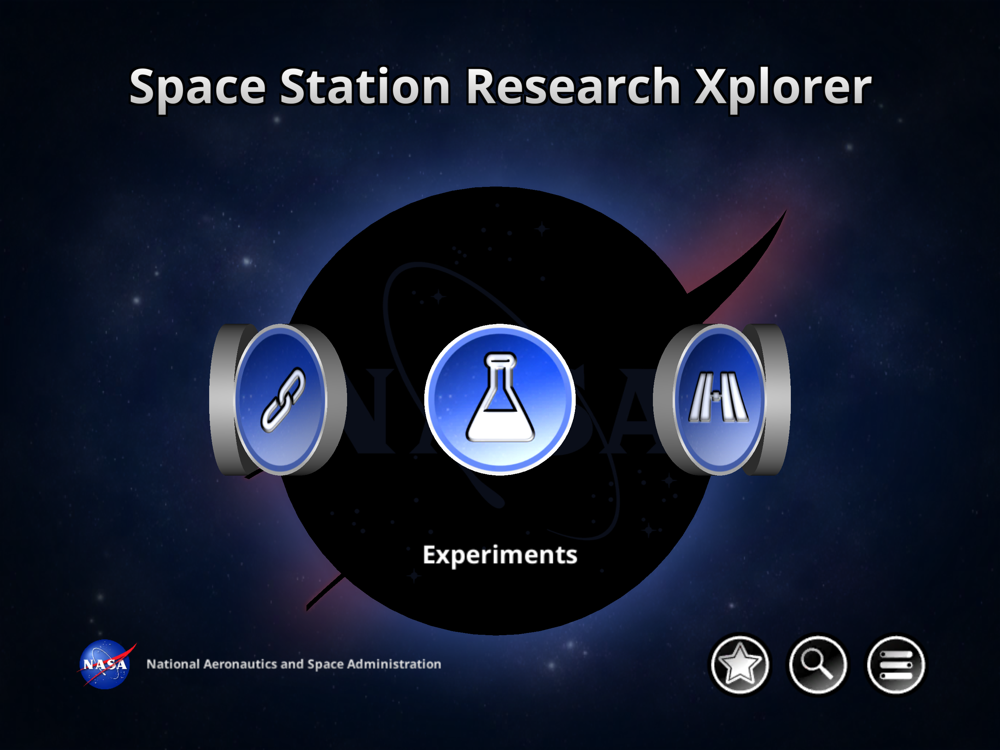 Space Station Research Xplorer

NASA

Experiments

NASA

National Aeronautics and Space Administration